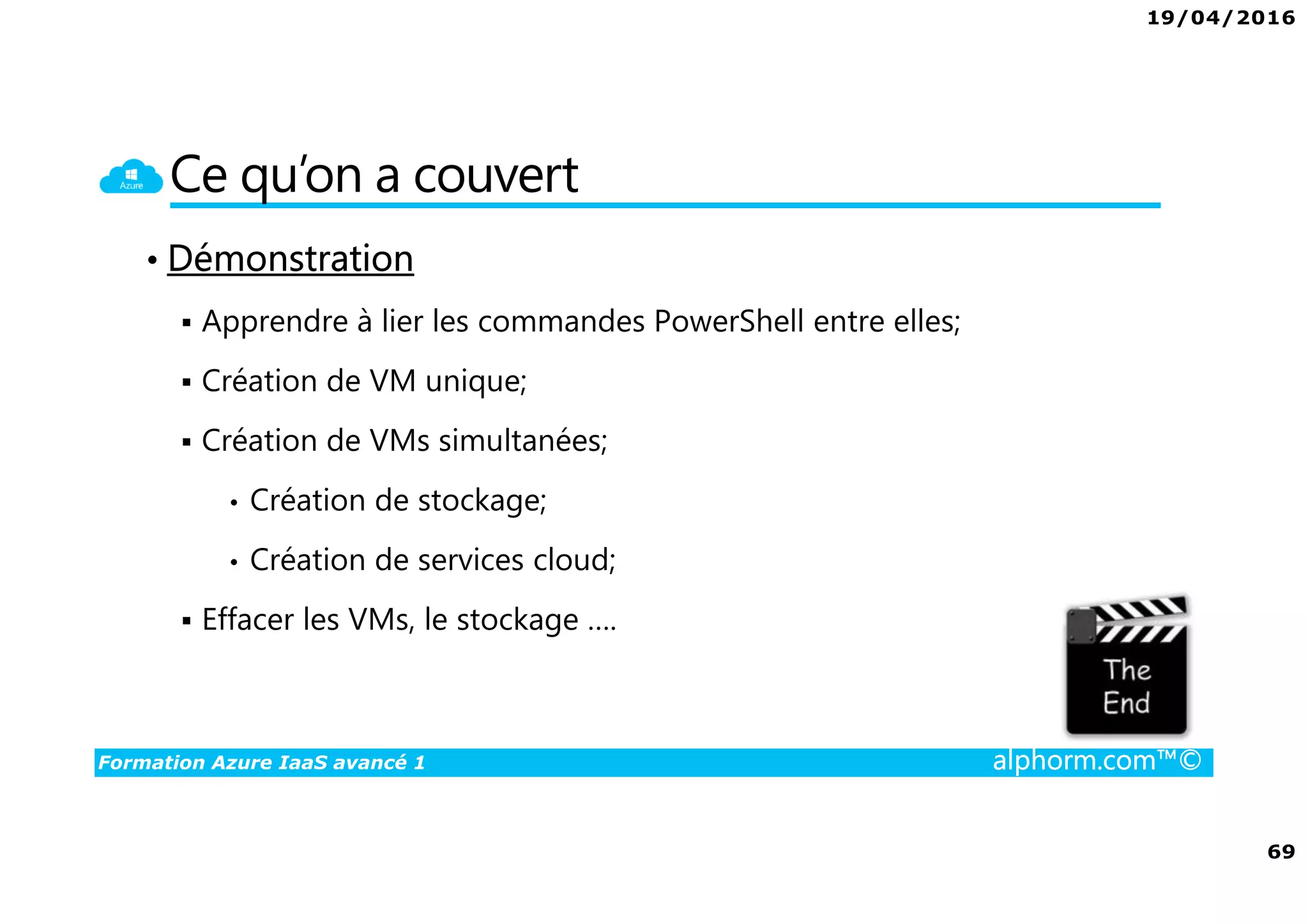 19/04/2016

Azure

Ce qu'on a couvert

• Démonstration

▪ Apprendre à lier les commandes PowerShell entre elles;

▪ Création de VM unique;

▪ Création de VMs simultanées;

• Création de stockage;

• Création de services cloud;

▪ Effacer les VMs, le stockage ….

The End

Formation Azure IaaS avancé 1

alphorm.com™©

69